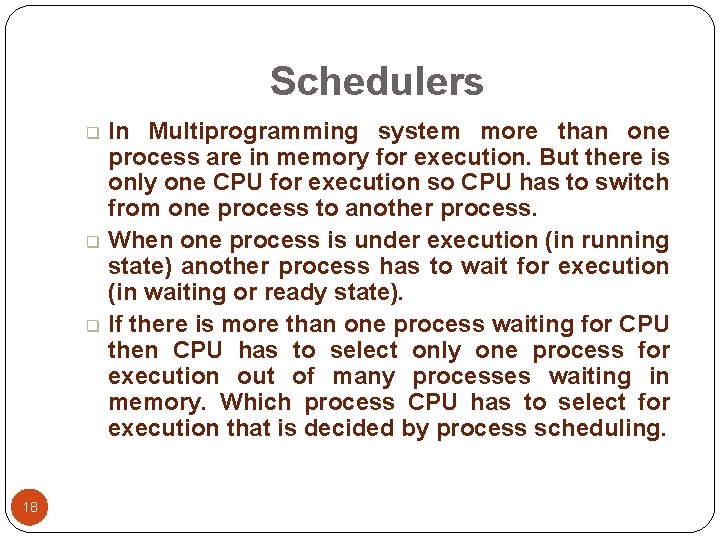 Schedulers

In Multiprogramming system more than one process are in memory for execution. But there is only one CPU for execution so CPU has to switch from one process to another process.

When one process is under execution (in running state) another process has to wait for execution (in waiting or ready state).

If there is more than one process waiting for CPU then CPU has to select only one process for execution out of many processes waiting in memory. Which process CPU has to select for execution that is decided by process scheduling.

18